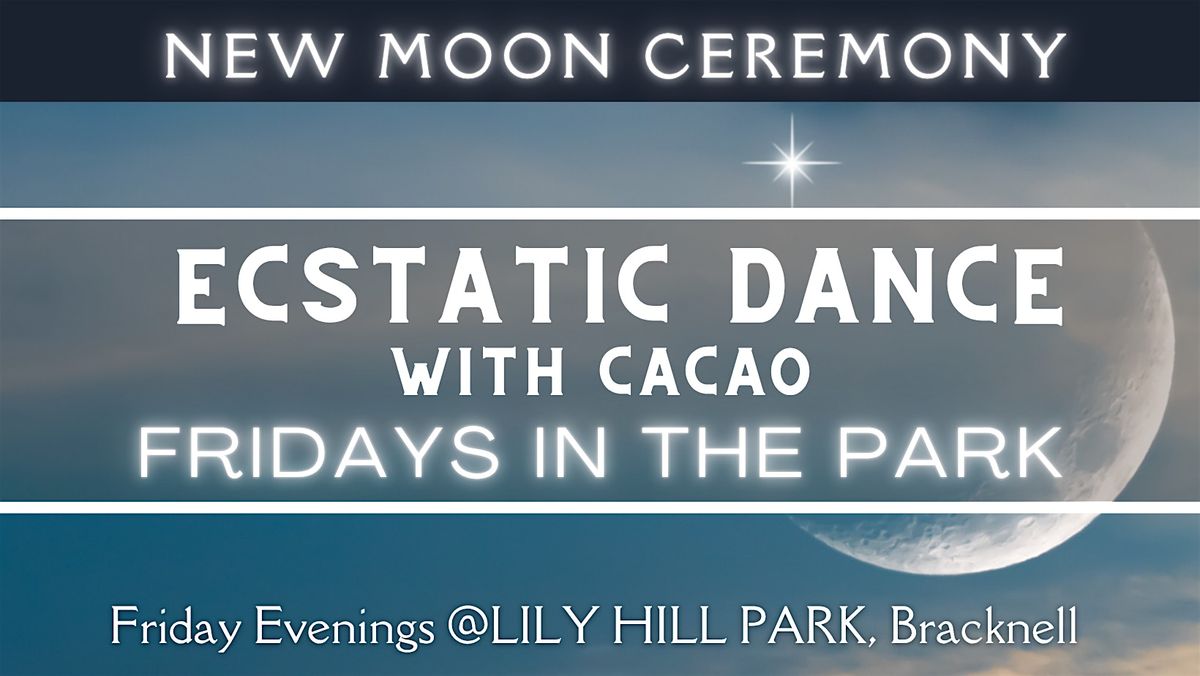 NEW MOON CEREMONY

ECSTATIC DANCE
WITH CACAO
FRIDAYS IN THE PARK

Friday Evenings @LILY HILL PARK, Bracknell